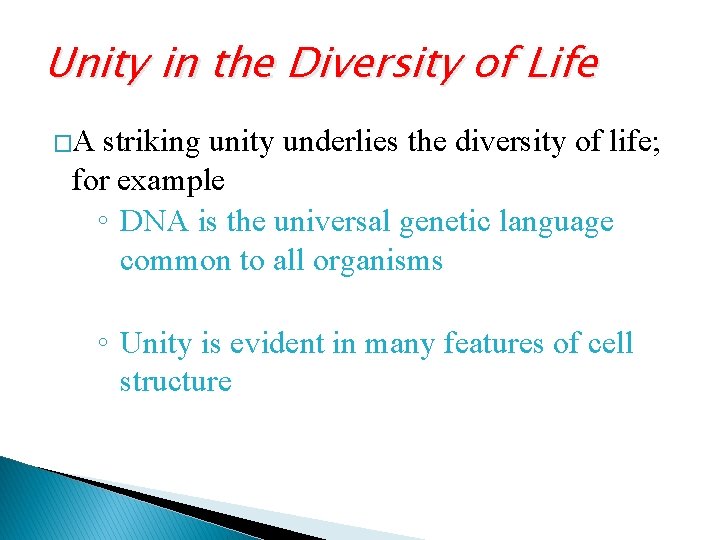 Unity in the Diversity of Life

□A striking unity underlies the diversity of life; for example

◦ DNA is the universal genetic language common to all organisms

◦ Unity is evident in many features of cell structure